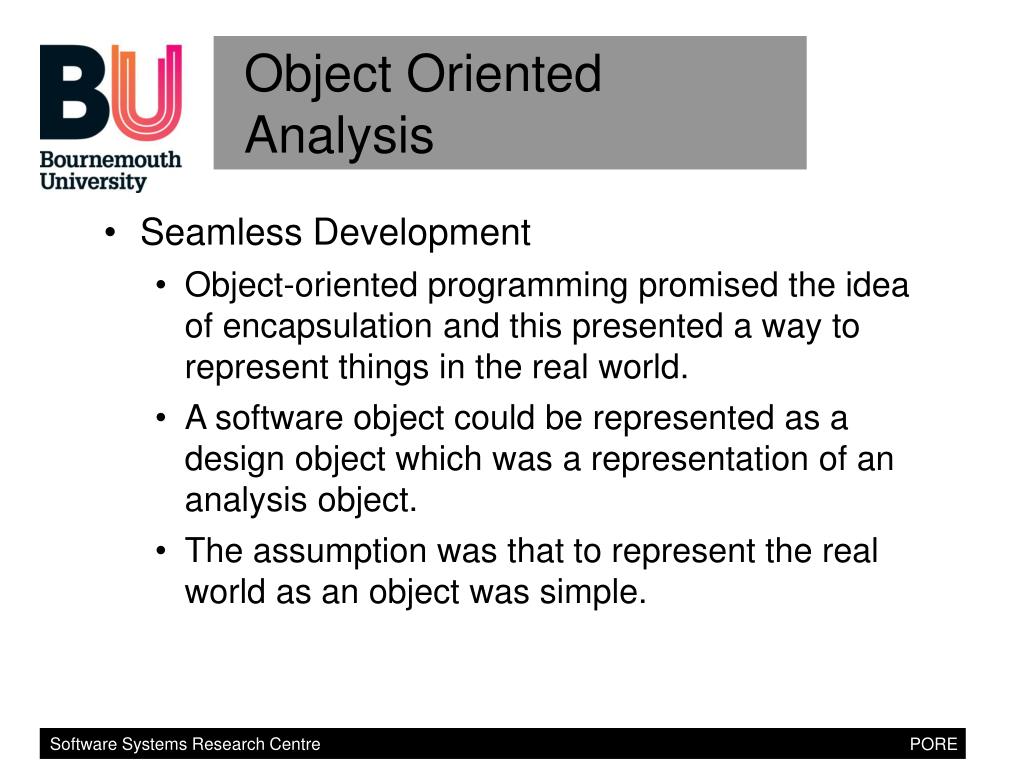 BU
Bournemouth University

Object Oriented Analysis

• Seamless Development
  • Object-oriented programming promised the idea of encapsulation and this presented a way to represent things in the real world.
  • A software object could be represented as a design object which was a representation of an analysis object.
  • The assumption was that to represent the real world as an object was simple.

Software Systems Research Centre
PORE